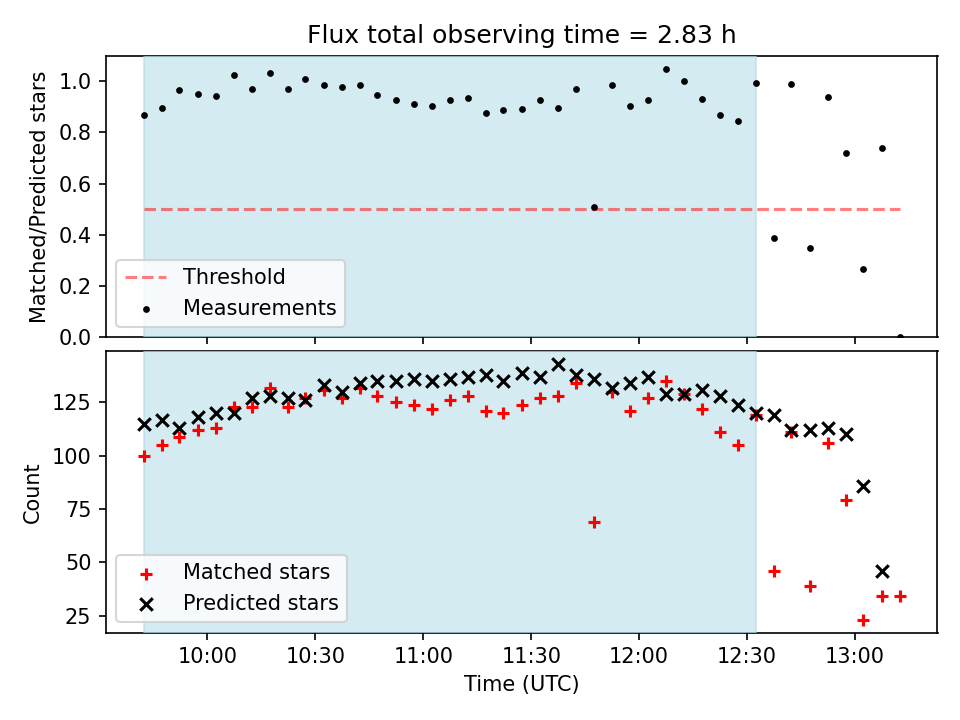 Flux total observing time = 2.83 h

Matched/Predicted stars

1.0
0.8
0.6
0.4
0.2
0.0

Threshold
Measurements

Count

125
100
75
50
25

Matched stars
Predicted stars

10:00
10:30
11:00
11:30
12:00
12:30
13:00

Time (UTC)